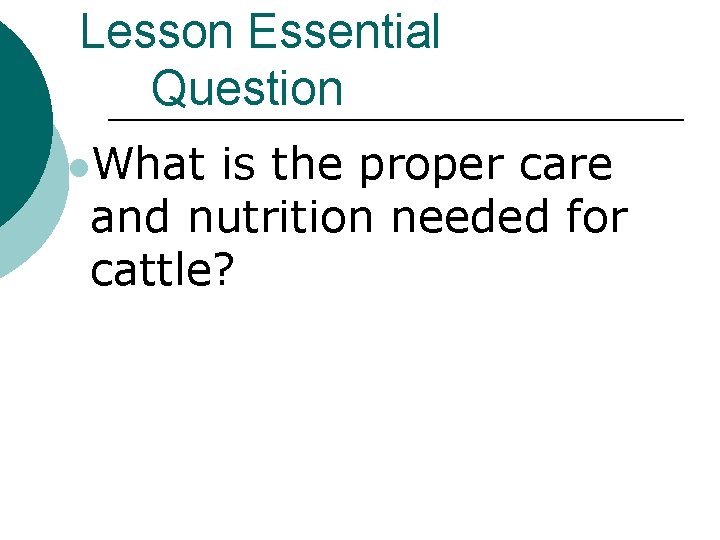 Lesson Essential Question

What is the proper care and nutrition needed for cattle?